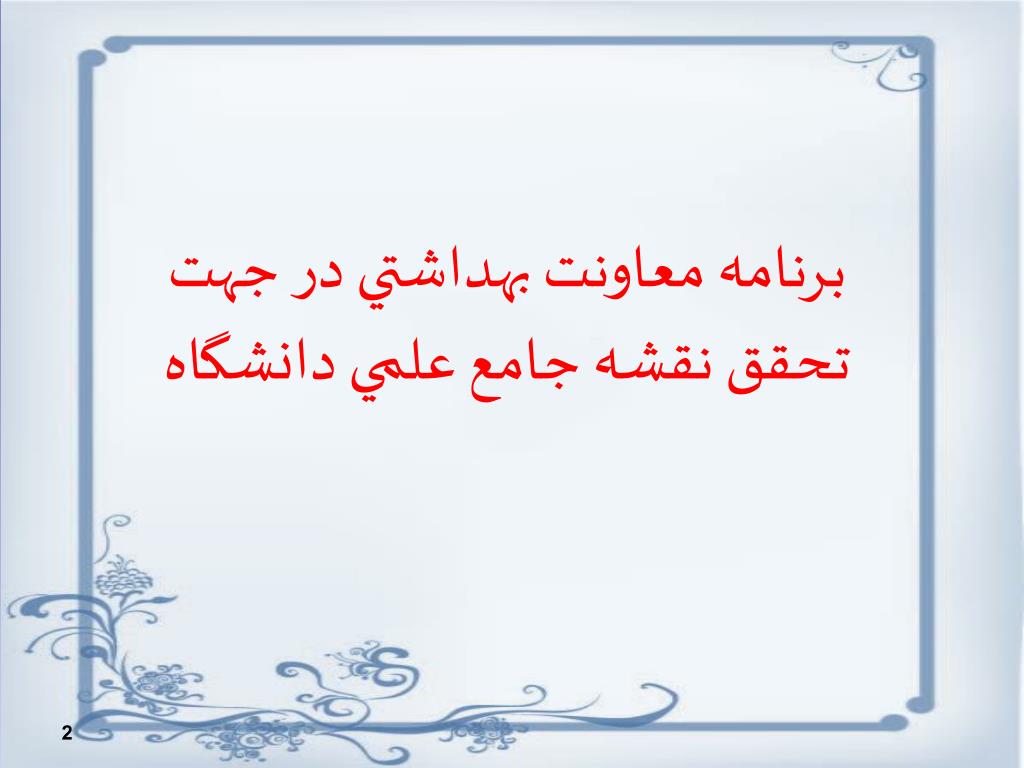 برنامه معاونت بهداشتي در جهت تحقق نقشه جامع علمي دانشگاه

2